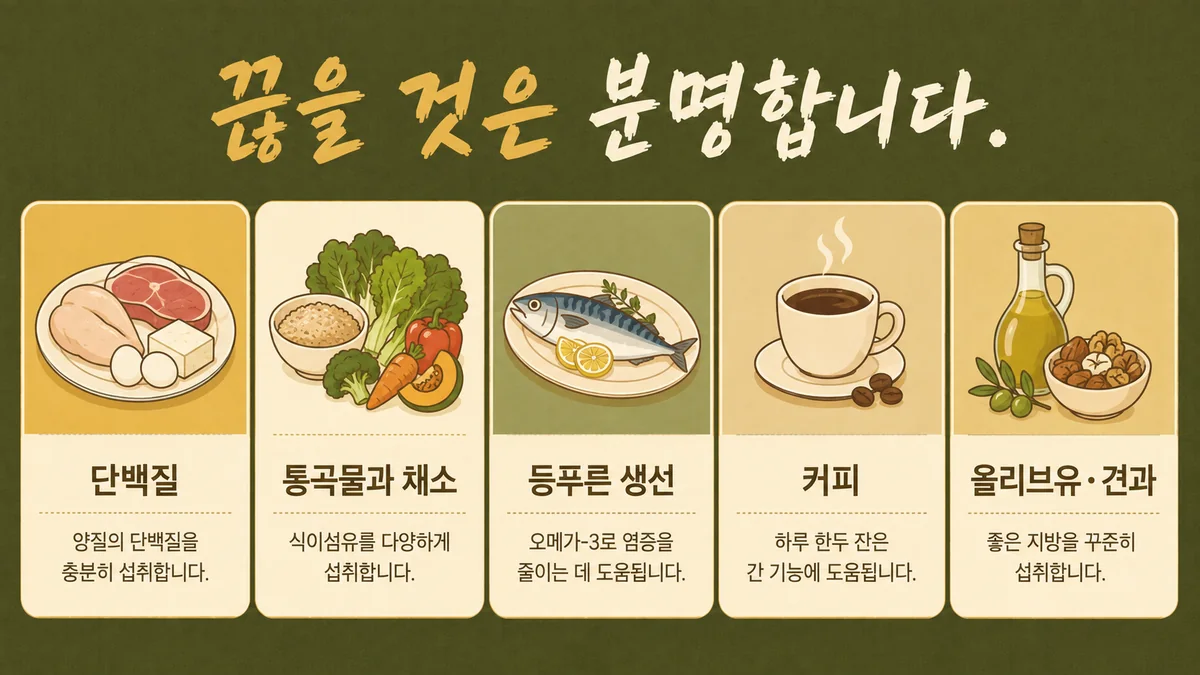 끊을 것은 분명합니다.

단백질

양질의 단백질을 충분히 섭취합니다.

통곡물과 채소

식이섬유를 다양하게 섭취합니다.

등푸른 생선

오메가-3로 염증을 줄이는 데 도움됩니다.

커피

하루 한두 잔은 간 기능에 도움됩니다.

올리브유·견과

좋은 지방을 꾸준히 섭취합니다.